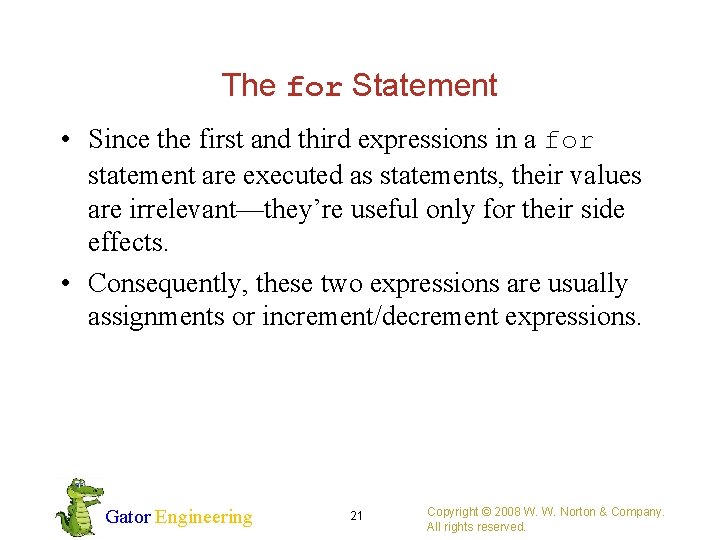 The for Statement

• Since the first and third expressions in a for statement are executed as statements, their values are irrelevant—they're useful only for their side effects.

• Consequently, these two expressions are usually assignments or increment/decrement expressions.

Gator Engineering

21

Copyright © 2008 W. W. Norton & Company. All rights reserved.